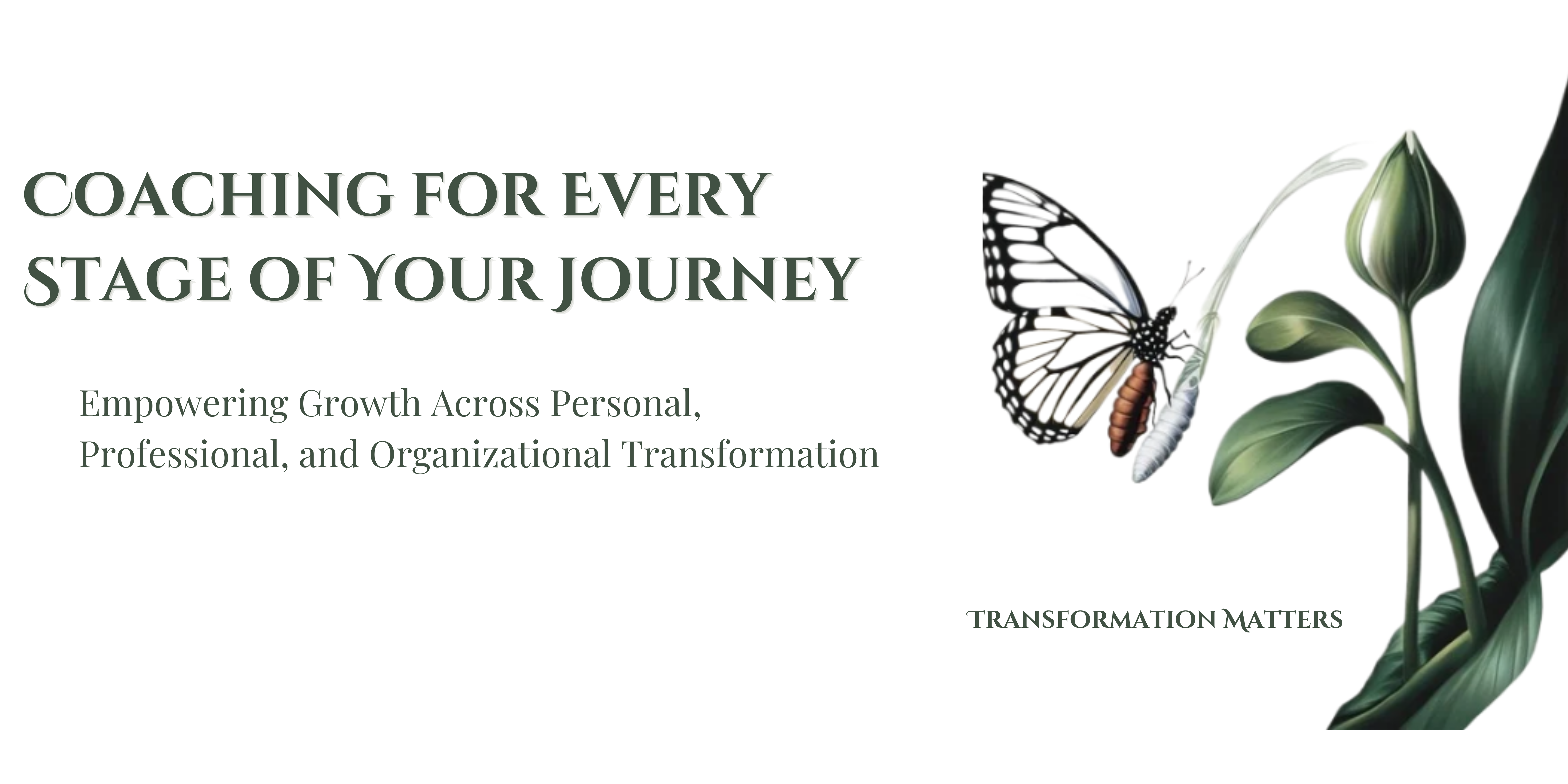 COACHING FOR EVERY STAGE OF YOUR JOURNEY

Empowering Growth Across Personal, Professional, and Organizational Transformation

TRANSFORMATION MATTERS